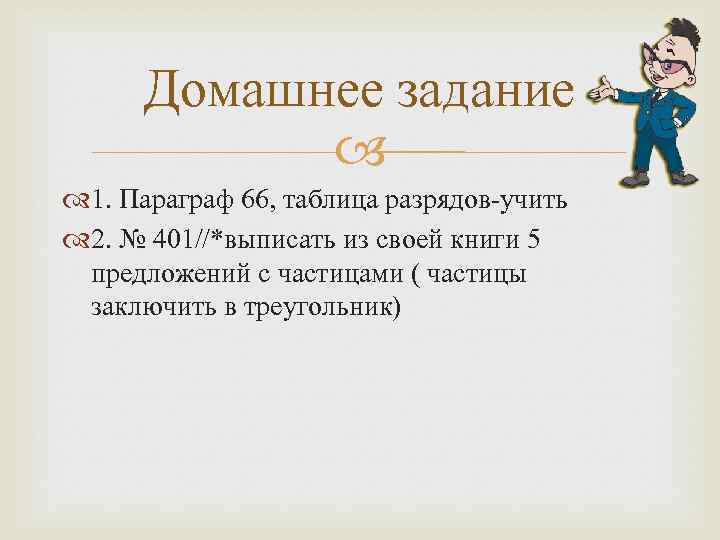 Домашнее задание

1. Параграф 66, таблица разрядов-учить

2. № 401//*выписать из своей книги 5 предложений с частицами ( частицы заключить в треугольник)